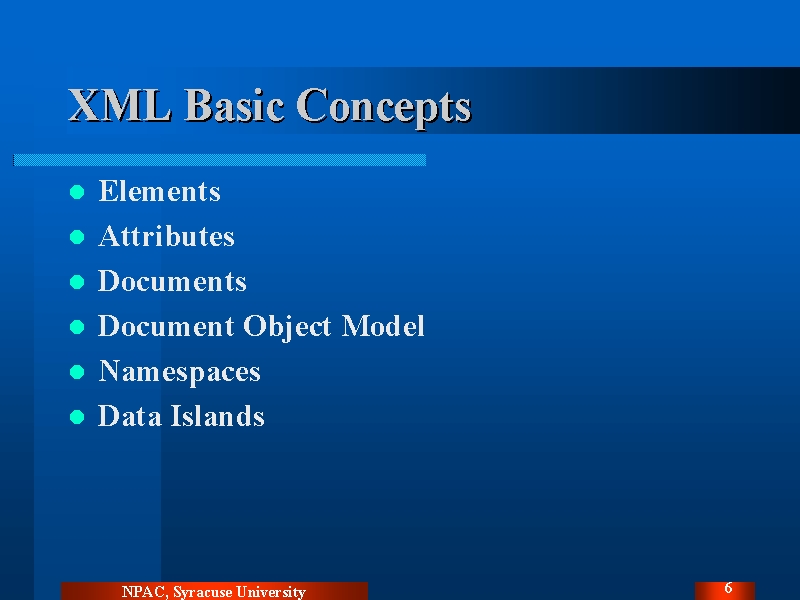 XML Basic Concepts

- Elements
- Attributes
- Documents
- Document Object Model
- Namespaces
- Data Islands

NPAC, Syracuse University

6